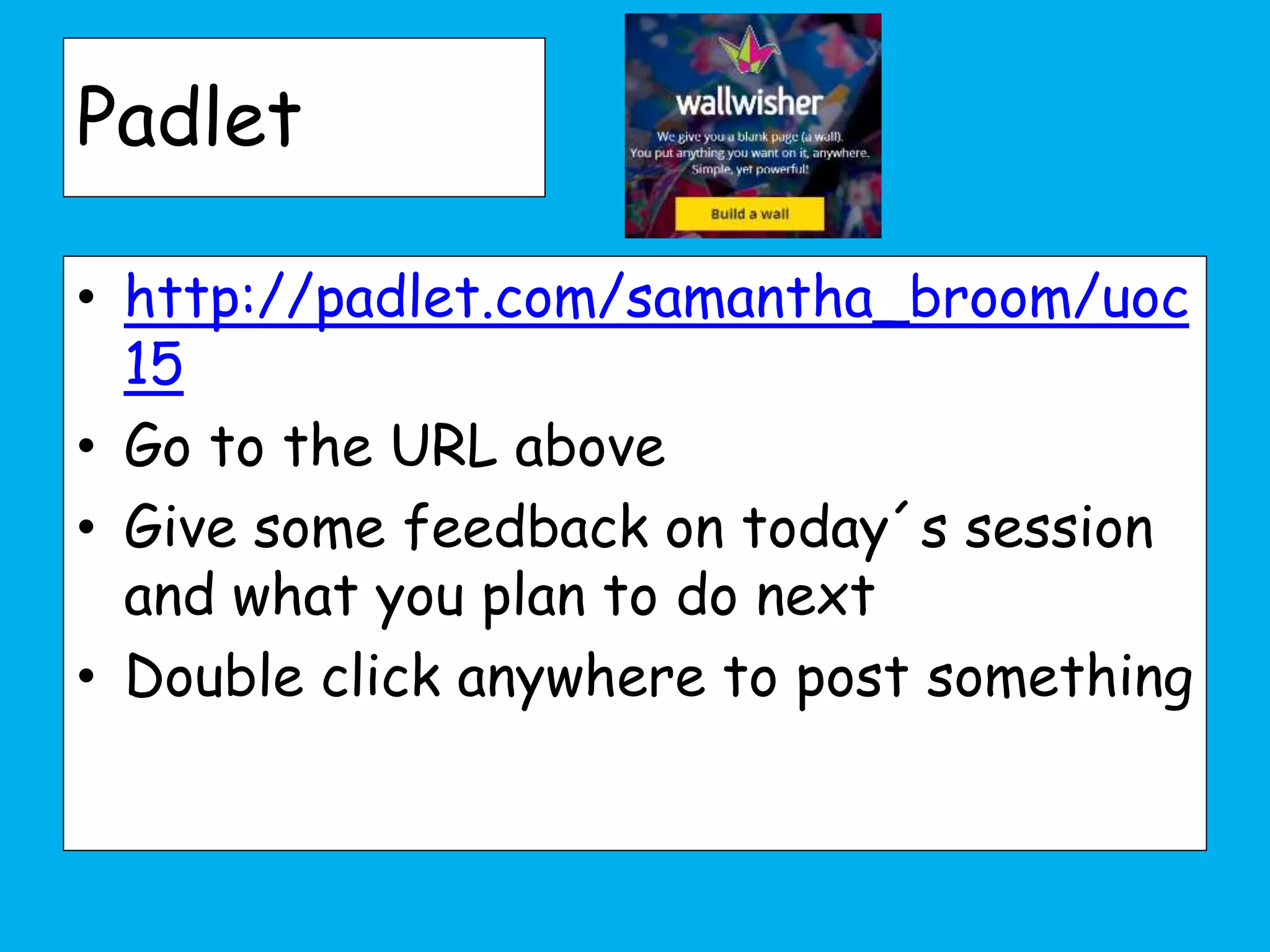 Padlet

wallwisher

We give you a blank page (a wall).
You put anything you want on it, anywhere.
Simple, yet powerful!

Build a wall

• http://padlet.com/samantha_broom/uoc15
• Go to the URL above
• Give some feedback on today´s session and what you plan to do next
• Double click anywhere to post something